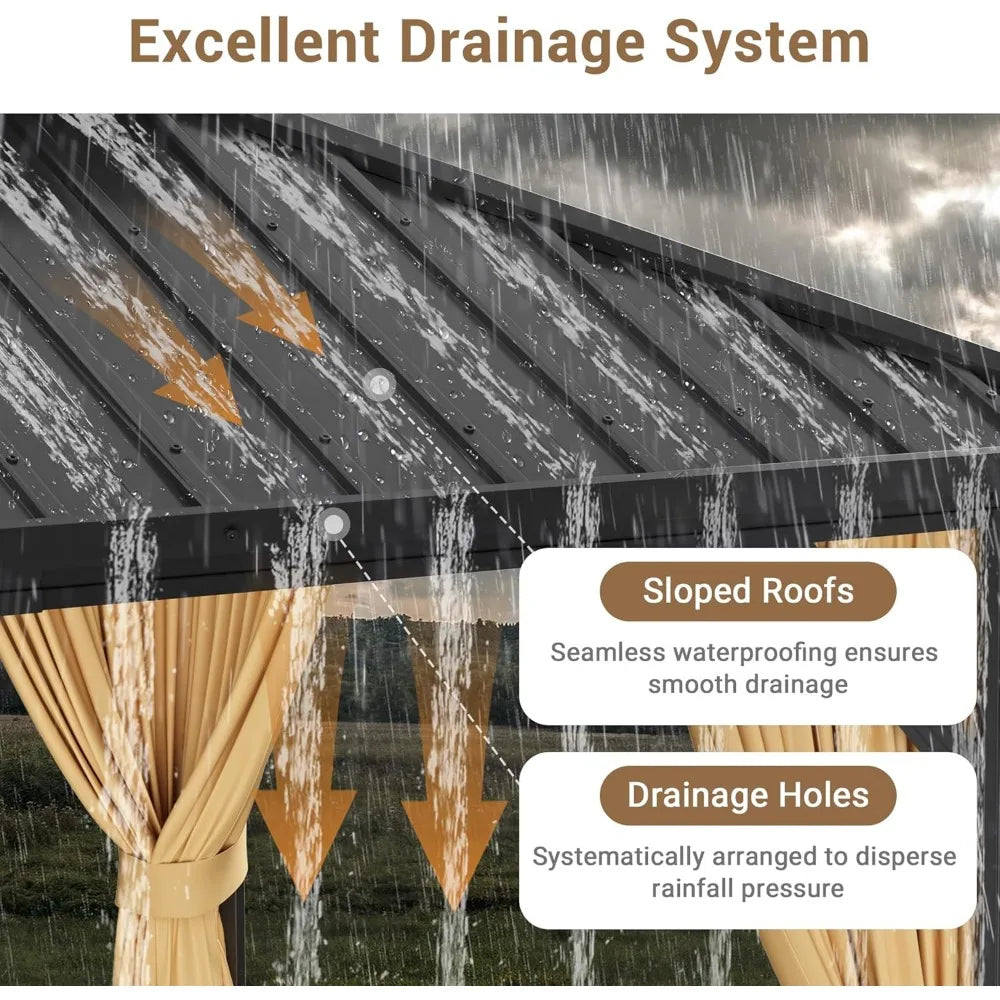 Excellent Drainage System

Sloped Roofs

Seamless waterproofing ensures smooth drainage

Drainage Holes

Systematically arranged to disperse rainfall pressure